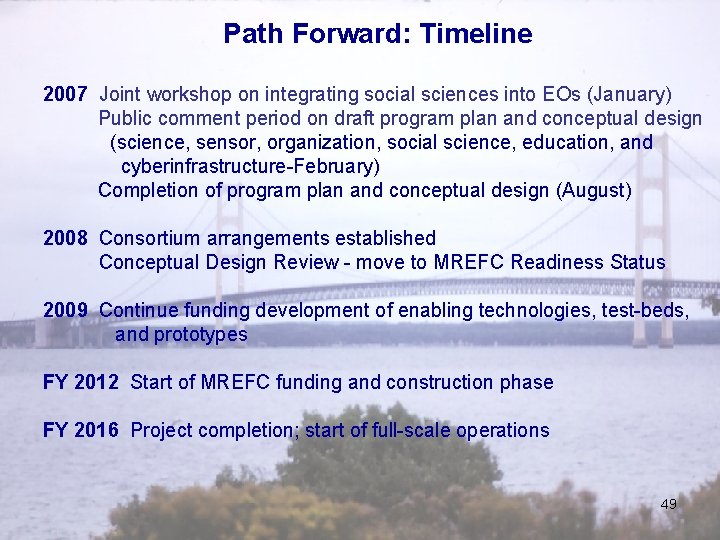 Path Forward: Timeline

2007 Joint workshop on integrating social sciences into EOs (January)
Public comment period on draft program plan and conceptual design (science, sensor, organization, social science, education, and cyberinfrastructure-February)
Completion of program plan and conceptual design (August)

2008 Consortium arrangements established
Conceptual Design Review - move to MREFC Readiness Status

2009 Continue funding development of enabling technologies, test-beds, and prototypes

FY 2012 Start of MREFC funding and construction phase

FY 2016 Project completion; start of full-scale operations

49